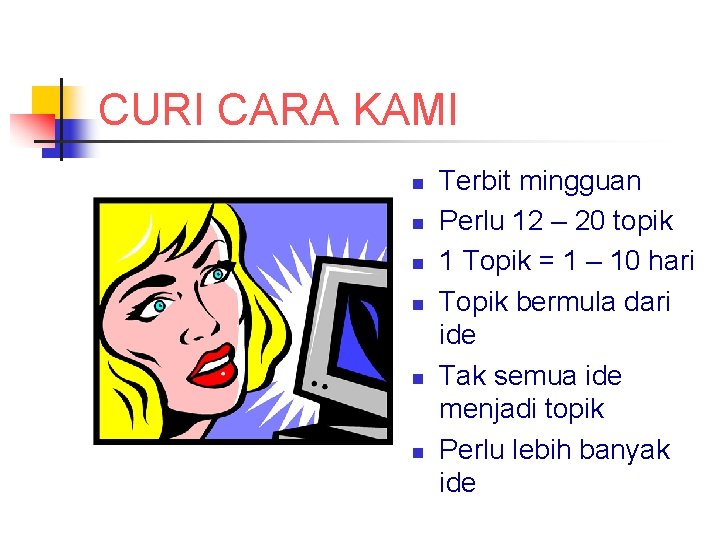 CURI CARA KAMI

- Terbit mingguan
- Perlu 12 – 20 topik
- 1 Topik = 1 – 10 hari
- Topik bermula dari ide
- Tak semua ide menjadi topik
- Perlu lebih banyak ide